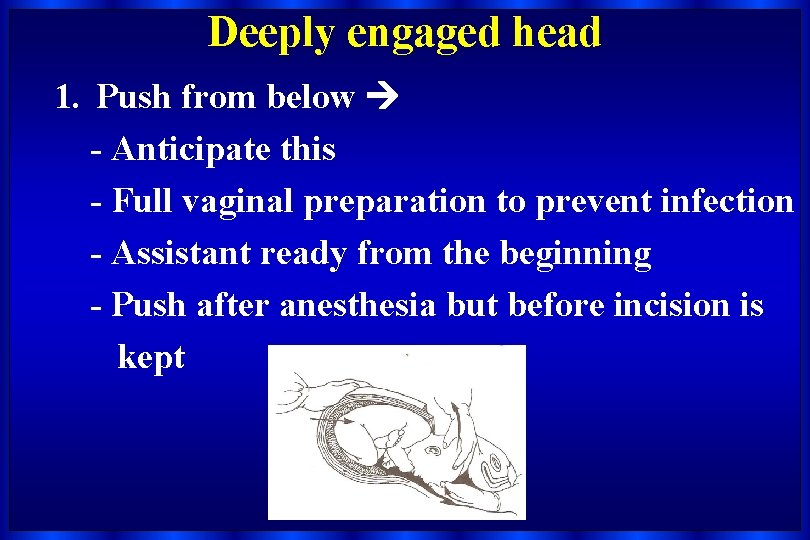 Deeply engaged head

1. Push from below →

- Anticipate this

- Full vaginal preparation to prevent infection

- Assistant ready from the beginning

- Push after anesthesia but before incision is kept